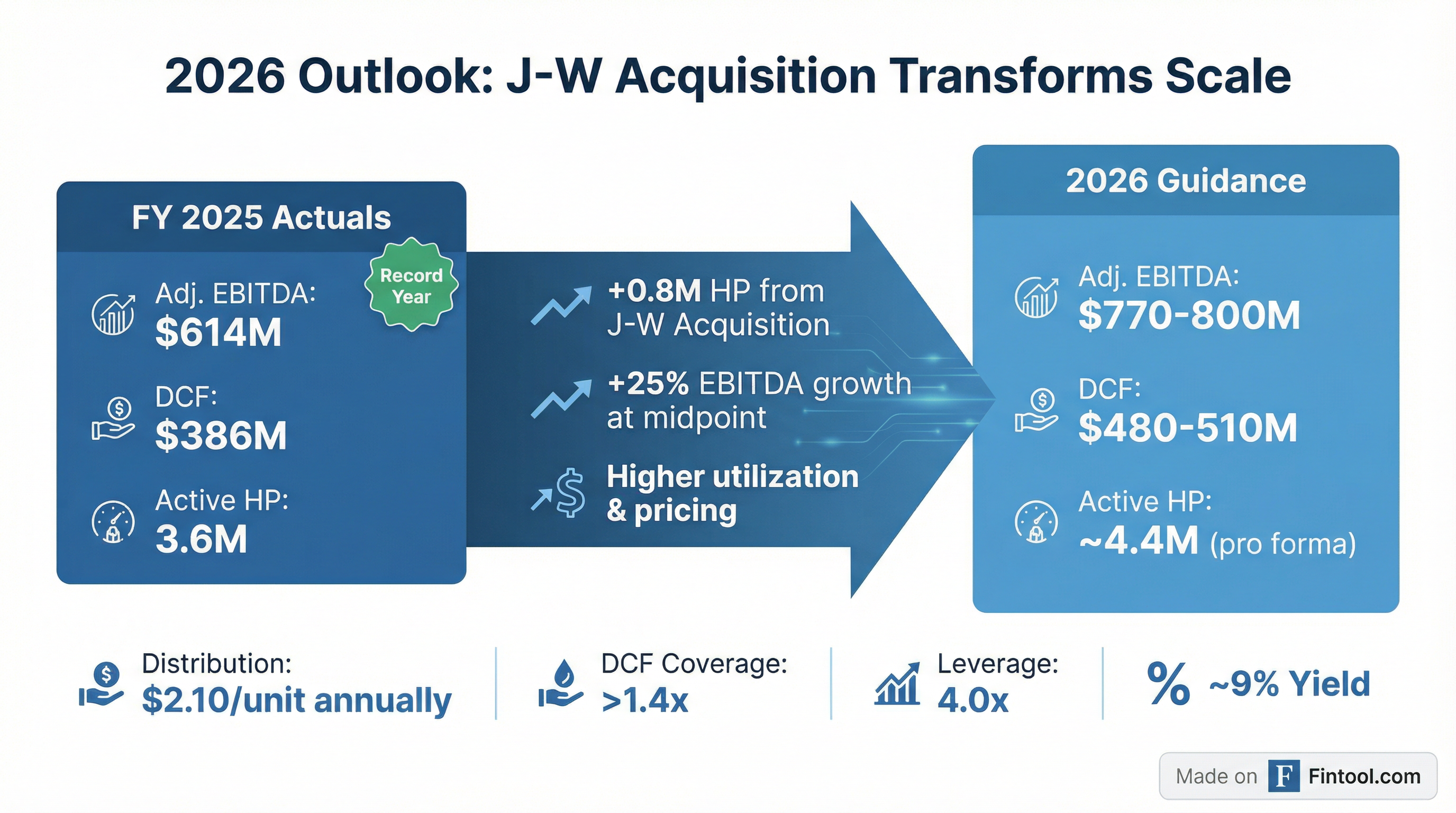 2026 Outlook: J-W Acquisition Transforms Scale

FY 2025 Actuals

Record Year

Adj. EBITDA:
$614M

DCF:
$386M

Active HP:
3.6M

+0.8M HP from J-W Acquisition

+25% EBITDA growth at midpoint

Higher utilization & pricing

2026 Guidance

Adj. EBITDA:
$770-800M

DCF:
$480-510M

Active HP:
~4.4M (pro forma)

Distribution:
$2.10/unit annually

DCF Coverage:
>1.4x

Leverage:
4.0x

% ~9% Yield

Made on F Fintool.com